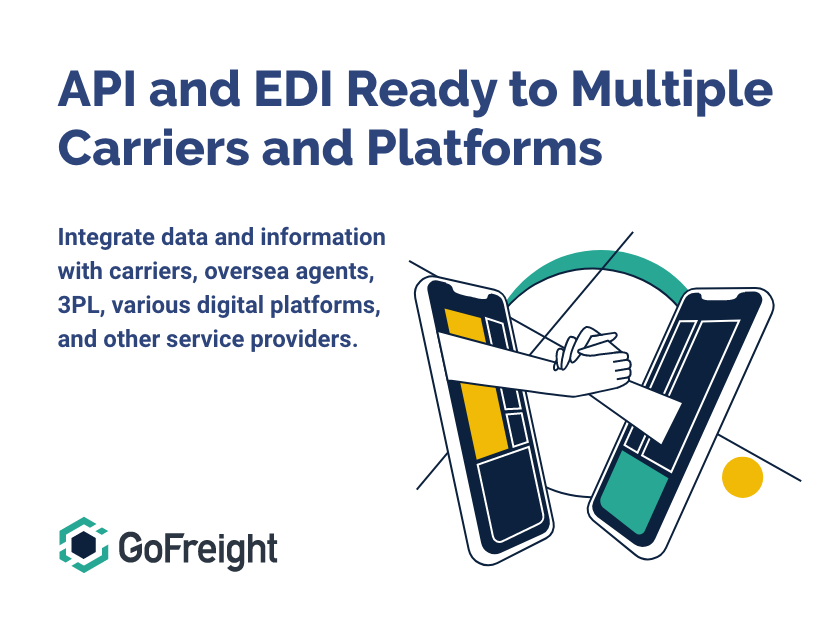 API and EDI Ready to Multiple Carriers and Platforms

Integrate data and information with carriers, oversea agents, 3PL, various digital platforms, and other service providers.

GoFreight